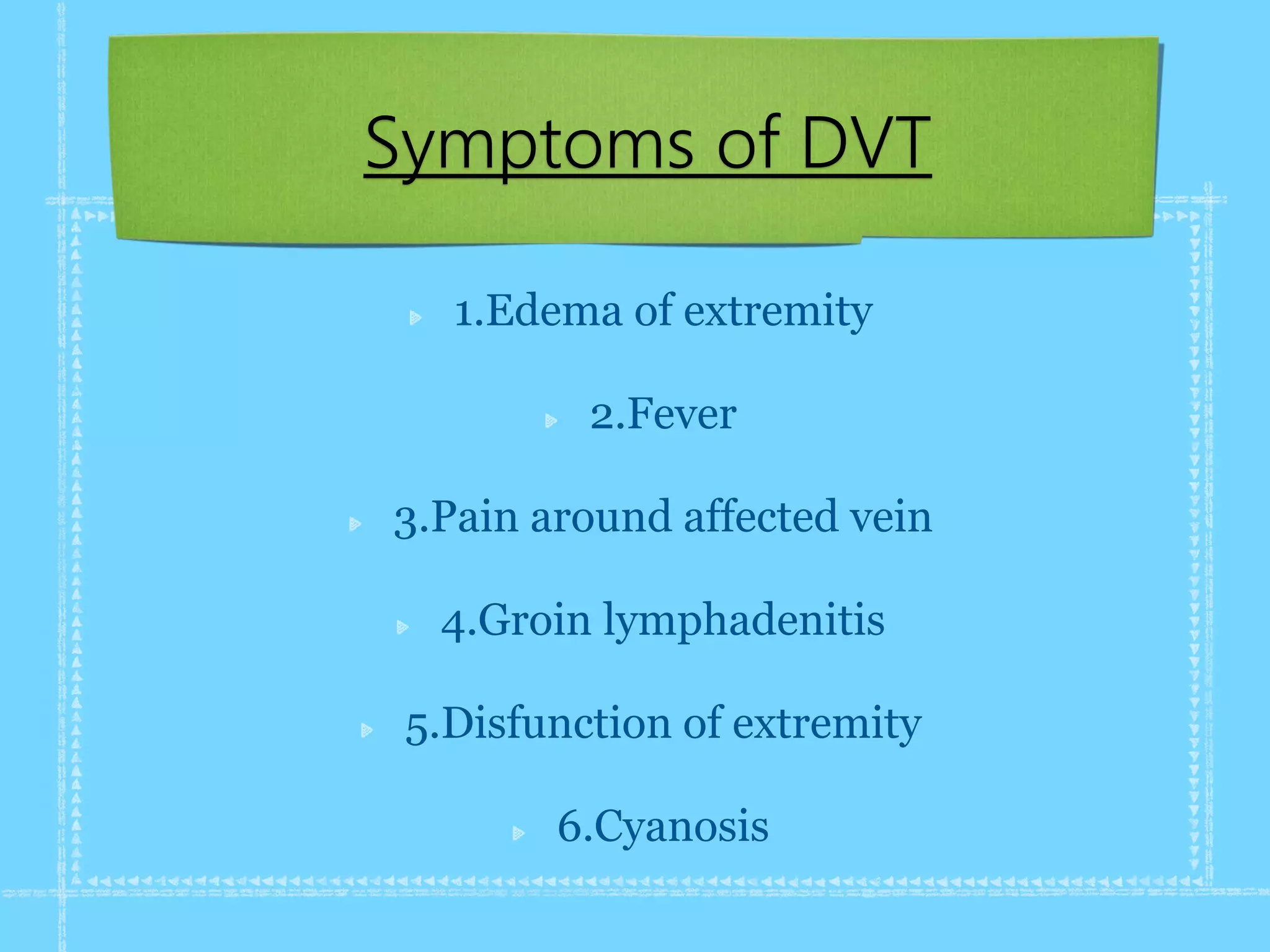 Symptoms of DVT

1.Edema of extremity

2.Fever

3.Pain around affected vein

4.Groin lymphadenitis

5.Disfunction of extremity

6.Cyanosis